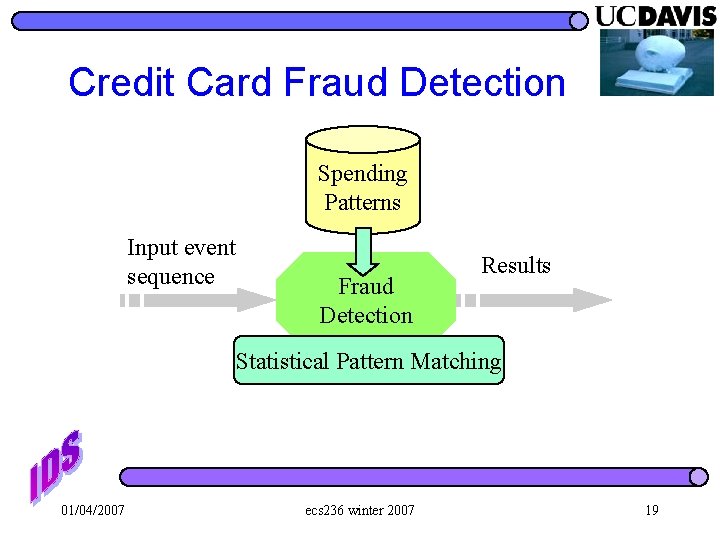 UCDAVIS

Credit Card Fraud Detection

Spending Patterns

Input event sequence

Fraud Detection

Results

Statistical Pattern Matching

IDS

01/04/2007

ecs236 winter 2007

19